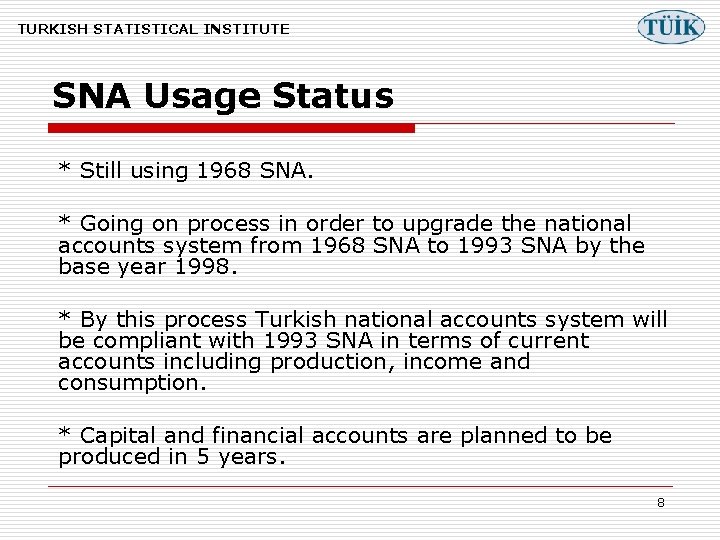 TURKISH STATISTICAL INSTITUTE

TÜİK

SNA Usage Status

* Still using 1968 SNA.

* Going on process in order to upgrade the national accounts system from 1968 SNA to 1993 SNA by the base year 1998.

* By this process Turkish national accounts system will be compliant with 1993 SNA in terms of current accounts including production, income and consumption.

* Capital and financial accounts are planned to be produced in 5 years.

8